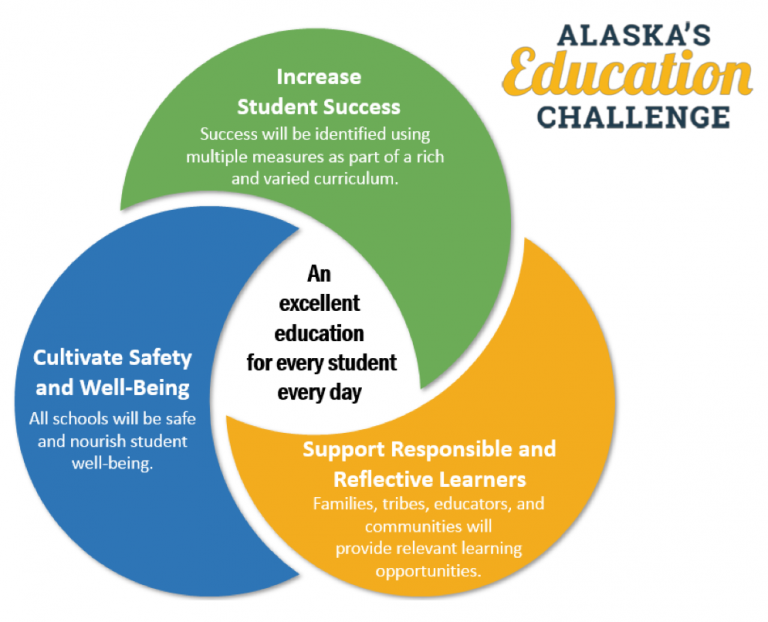 ALASKA'S
Education
CHALLENGE

Increase
Student Success
Success will be identified using multiple measures as part of a rich and varied curriculum.

An excellent education for every student every day

Cultivate Safety and Well-Being
All schools will be safe and nourish student well-being.

Support Responsible and Reflective Learners
Families, tribes, educators, and communities will provide relevant learning opportunities.